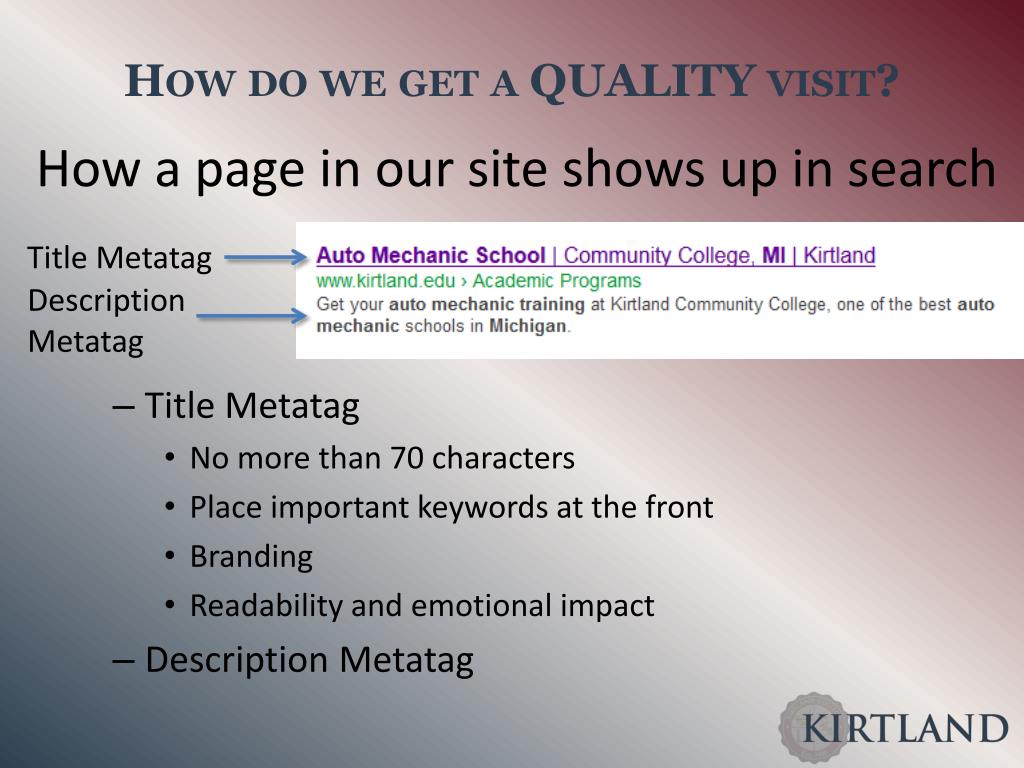 HOW DO WE GET A QUALITY VISIT?

How a page in our site shows up in search

Title Metatag

Description Metatag

Auto Mechanic School | Community College, MI | Kirtland
www.kirtland.edu › Academic Programs
Get your auto mechanic training at Kirtland Community College, one of the best auto mechanic schools in Michigan.

– Title Metatag
• No more than 70 characters
• Place important keywords at the front
• Branding
• Readability and emotional impact

– Description Metatag

KIRTLAND